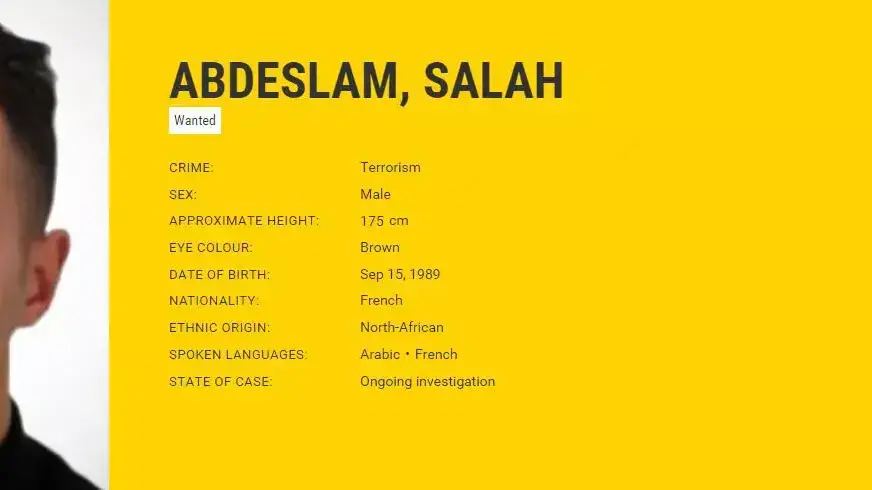 ABDESLAM, SALAH

Wanted

| | |
|---|---|
| CRIME: | Terrorism |
| SEX: | Male |
| APPROXIMATE HEIGHT: | 175 cm |
| EYE COLOUR: | Brown |
| DATE OF BIRTH: | Sep 15, 1989 |
| NATIONALITY: | French |
| ETHNIC ORIGIN: | North-African |
| SPOKEN LANGUAGES: | Arabic • French |
| STATE OF CASE: | Ongoing investigation |